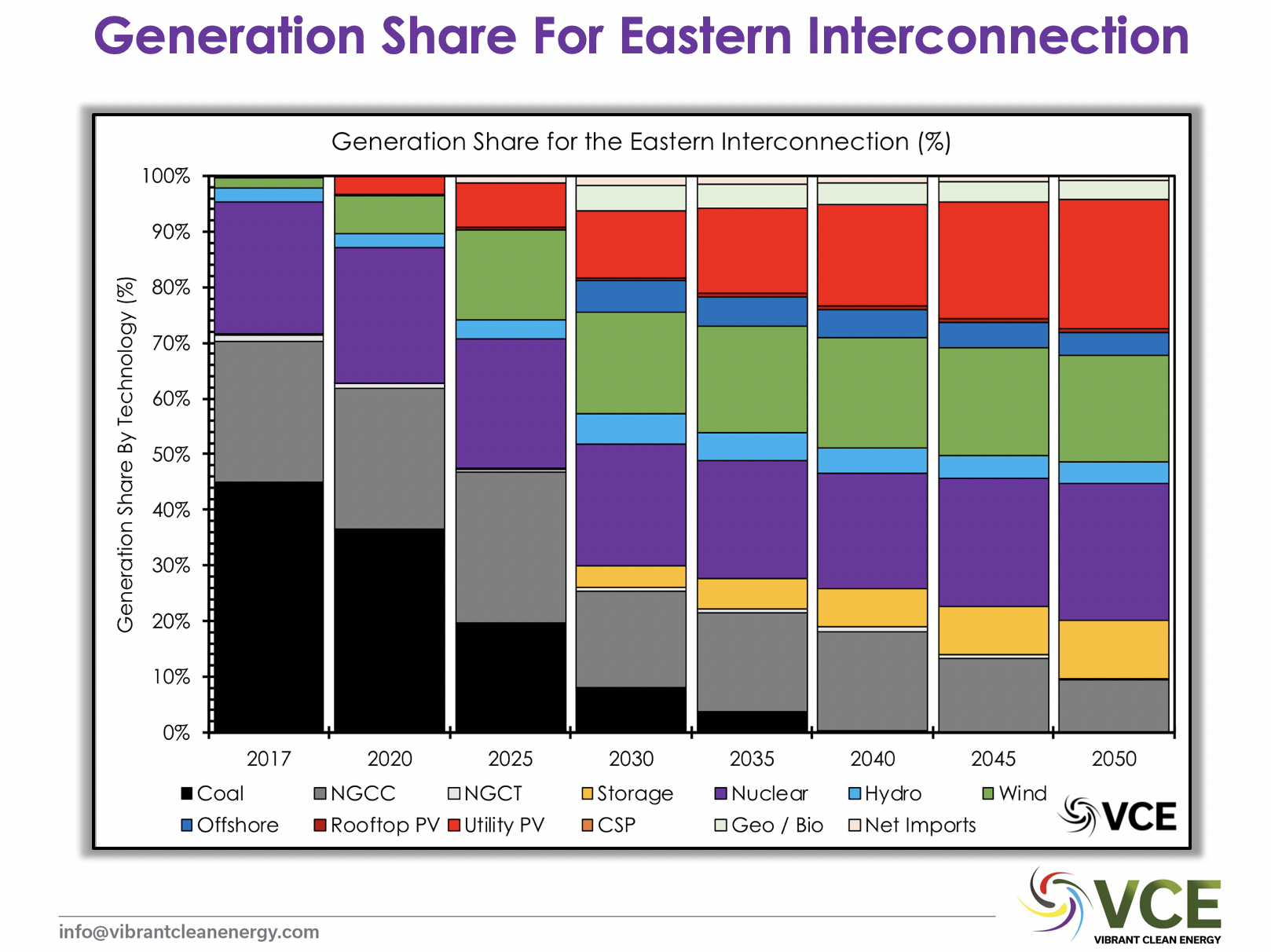 Generation Share For Eastern Interconnection

Generation Share for the Eastern Interconnection (%)

Generation Share By Technology (%)

100%
90%
80%
70%
60%
50%
40%
30%
20%
10%
0%

2017
2020
2025
2030
2035
2040
2045
2050

Coal
NGCC
NGCT
Storage
Nuclear
Hydro
Wind
Offshore
Rooftop PV
Utility PV
CSP
Geo / Bio
Net Imports

VCE

info@vibrantcleanenergy.com

VCE
VIBRANT CLEAN ENERGY